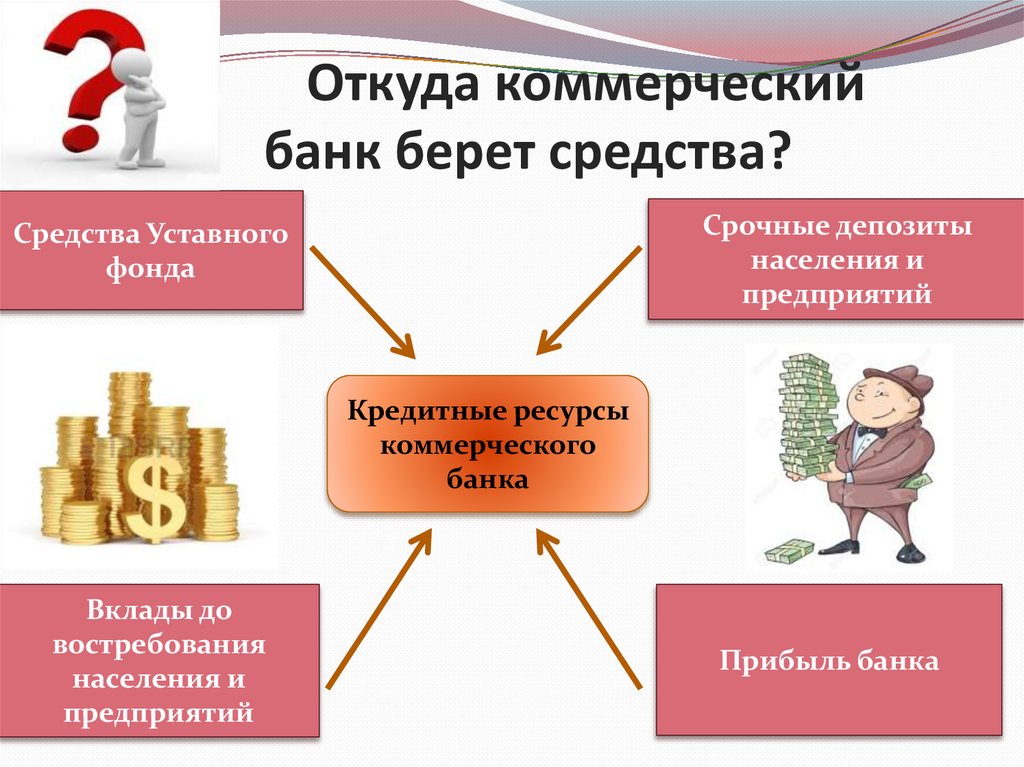 Откуда коммерческий банк берет средства?

Средства Уставного фонда

Срочные депозиты населения и предприятий

Кредитные ресурсы коммерческого банка

Вклады до востребования населения и предприятий

Прибыль банка